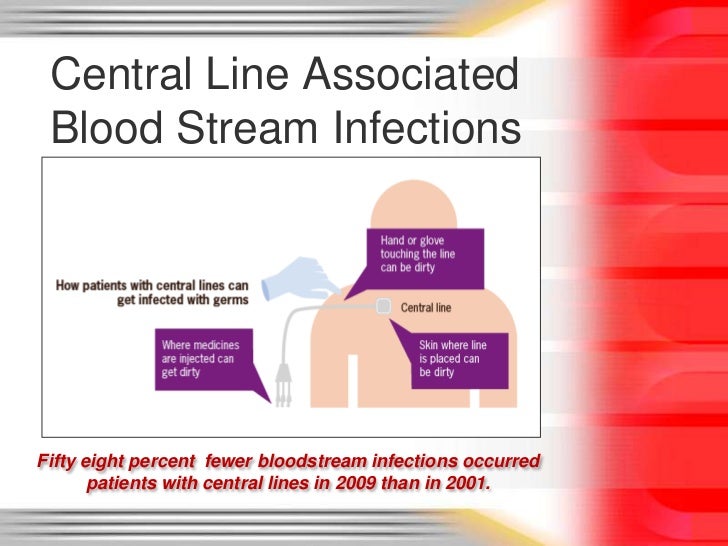 Central Line Associated Blood Stream Infections

How patients with central lines can get infected with germs

Hand or glove touching the line can be dirty

Central line

Where medicines are injected can get dirty

Skin where line is placed can be dirty

Fifty eight percent fewer bloodstream infections occurred patients with central lines in 2009 than in 2001.